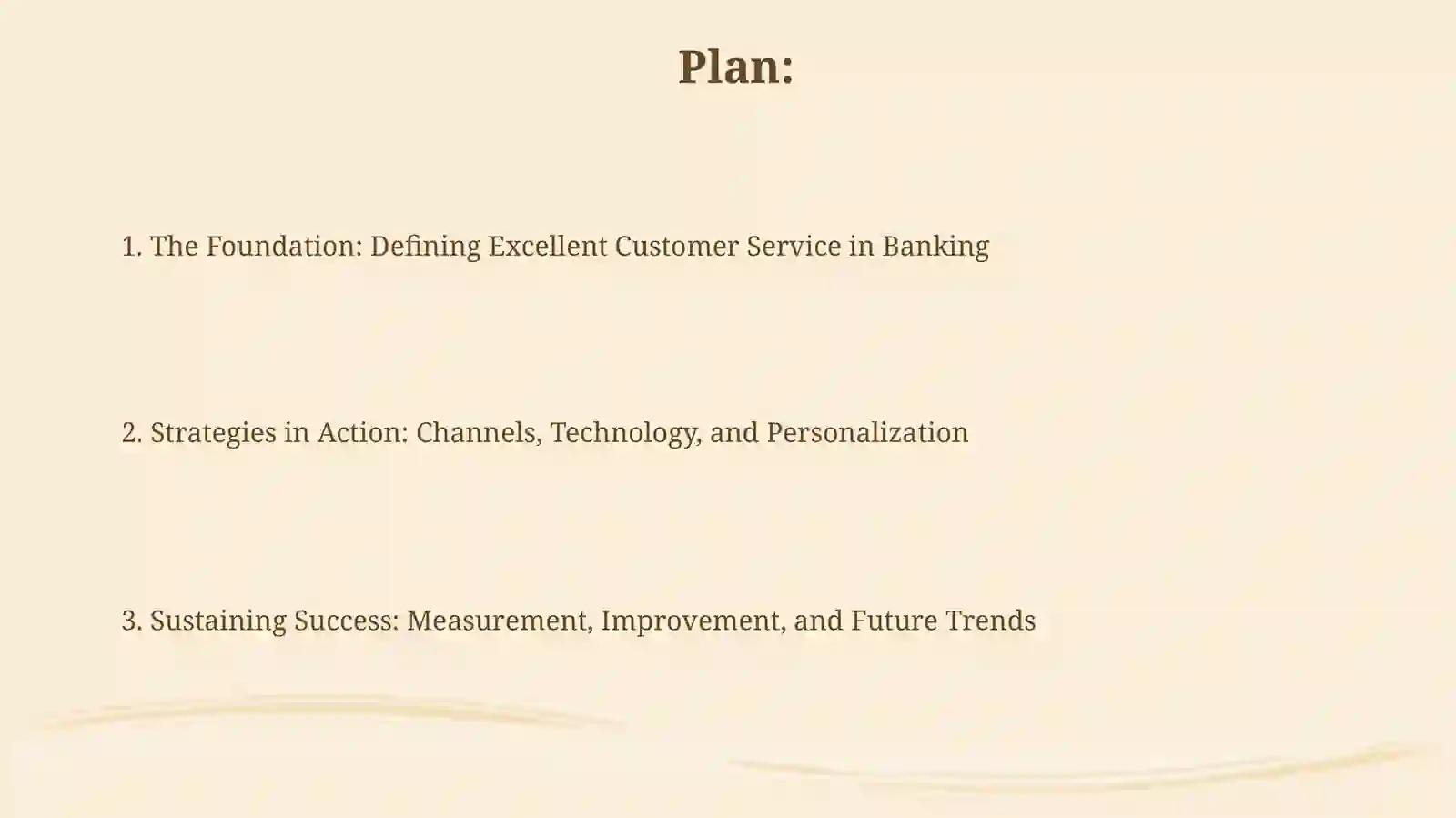 Plan:

1. The Foundation: Defining Excellent Customer Service in Banking

2. Strategies in Action: Channels, Technology, and Personalization

3. Sustaining Success: Measurement, Improvement, and Future Trends